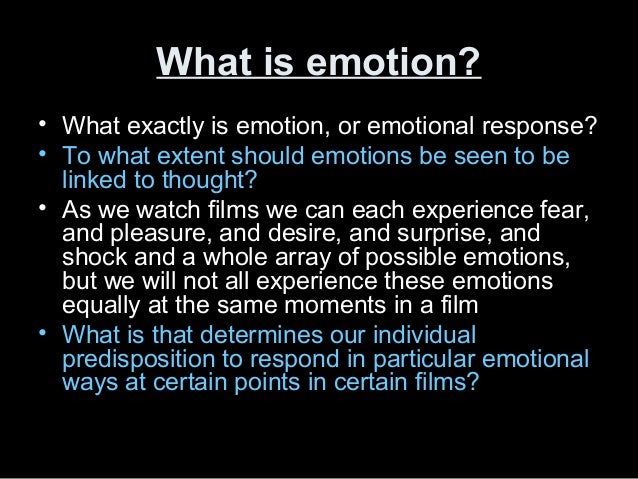 What is emotion?

• What exactly is emotion, or emotional response?
• To what extent should emotions be seen to be linked to thought?
• As we watch films we can each experience fear, and pleasure, and desire, and surprise, and shock and a whole array of possible emotions, but we will not all experience these emotions equally at the same moments in a film
• What is that determines our individual predisposition to respond in particular emotional ways at certain points in certain films?